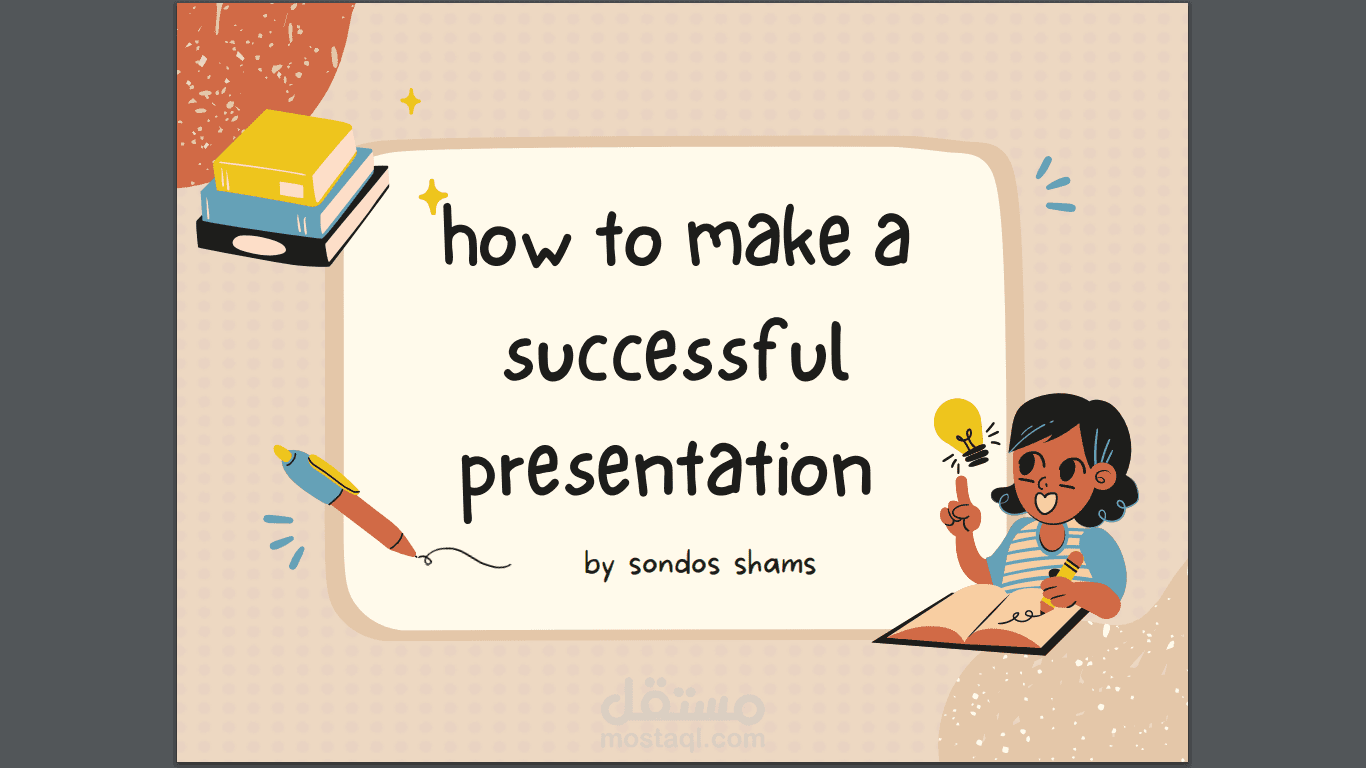 how to make a successful presentation

by sondos shams

مستقل
mostaql.com